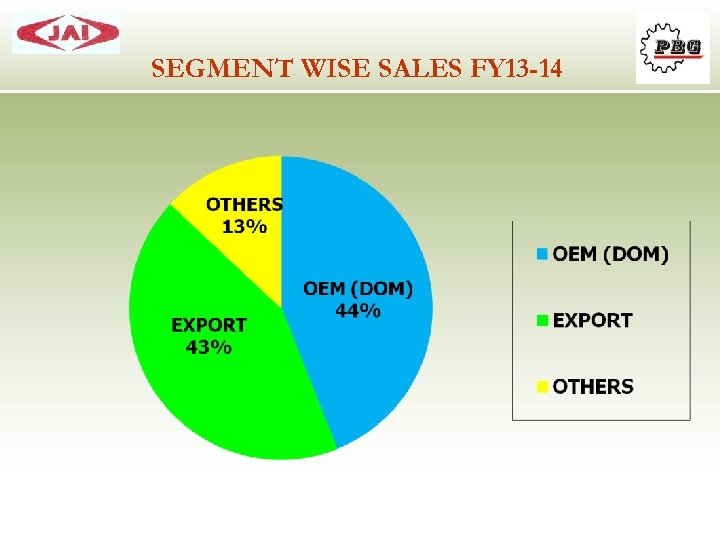 JAI

PBG

SEGMENT WISE SALES FY13-14

OTHERS
13%

OEM (DOM)
44%

EXPORT
43%

OEM (DOM)

EXPORT

OTHERS